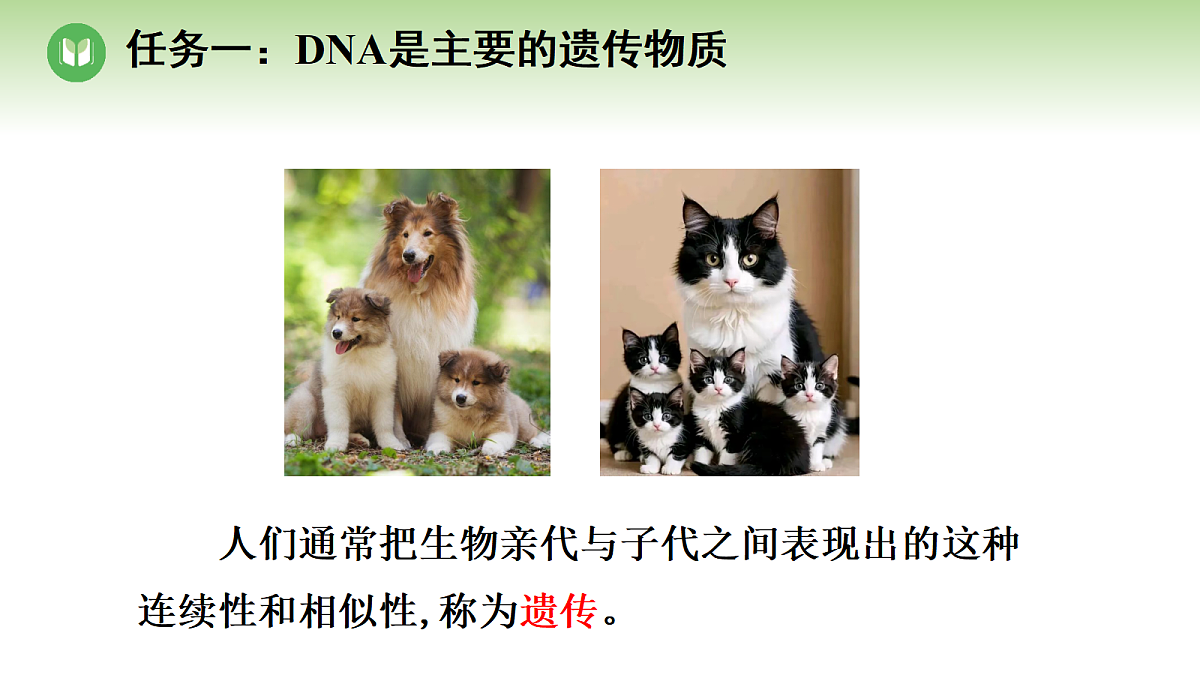 任务一：DNA是主要的遗传物质

人们通常把生物亲代与子代之间表现出的这种连续性和相似性，称为遗传。